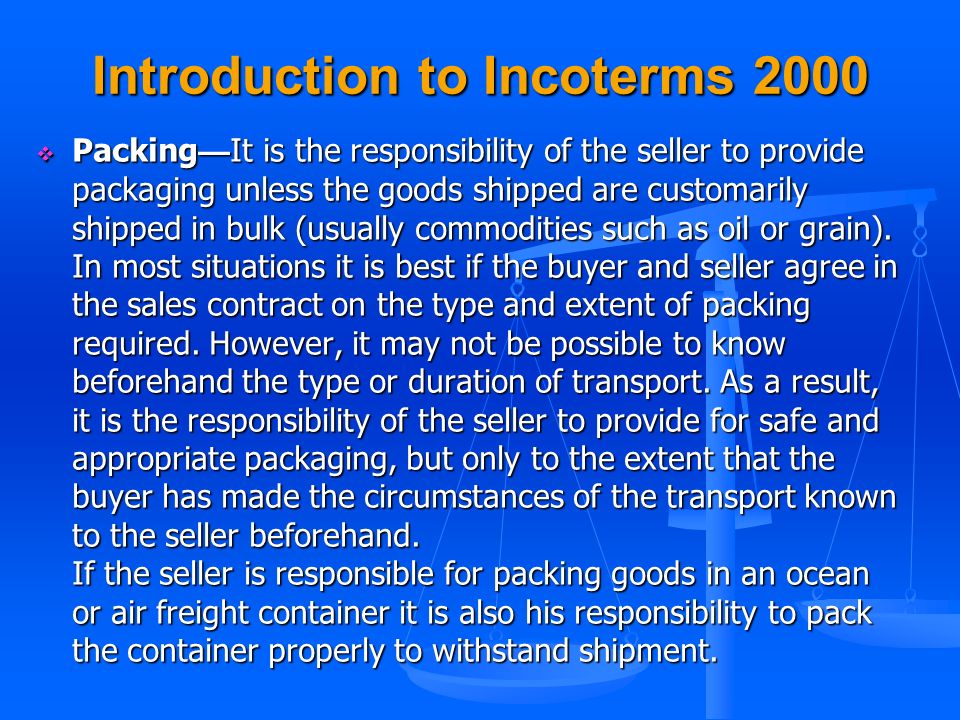 Introduction to Incoterms 2000

Packing—It is the responsibility of the seller to provide packaging unless the goods shipped are customarily shipped in bulk (usually commodities such as oil or grain). In most situations it is best if the buyer and seller agree in the sales contract on the type and extent of packing required. However, it may not be possible to know beforehand the type or duration of transport. As a result, it is the responsibility of the seller to provide for safe and appropriate packaging, but only to the extent that the buyer has made the circumstances of the transport known to the seller beforehand.
If the seller is responsible for packing goods in an ocean or air freight container it is also his responsibility to pack the container properly to withstand shipment.